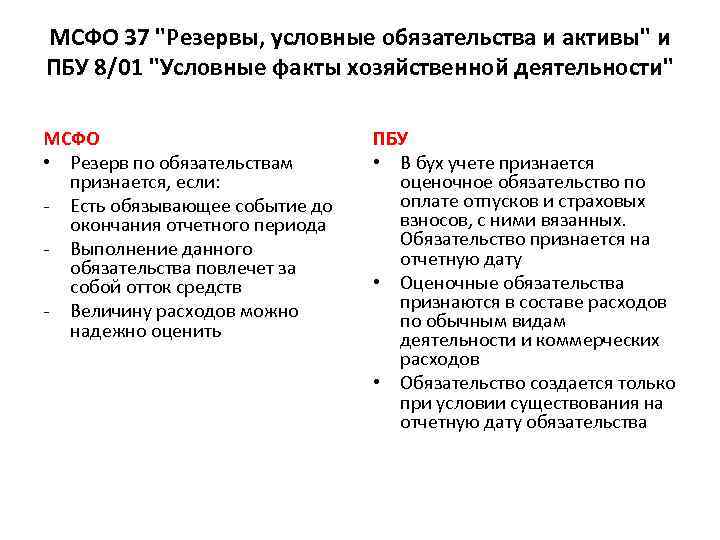 МСФО 37 "Резервы, условные обязательства и активы" и ПБУ 8/01 "Условные факты хозяйственной деятельности"

МСФО

• Резерв по обязательствам признается, если:
- Есть обязывающее событие до окончания отчетного периода
- Выполнение данного обязательства повлечет за собой отток средств
- Величину расходов можно надежно оценить

ПБУ

• В бух учете признается оценочное обязательство по оплате отпусков и страховых взносов, с ними вязанных. Обязательство признается на отчетную дату
• Оценочные обязательства признаются в составе расходов по обычным видам деятельности и коммерческих расходов
• Обязательство создается только при условии существования на отчетную дату обязательства